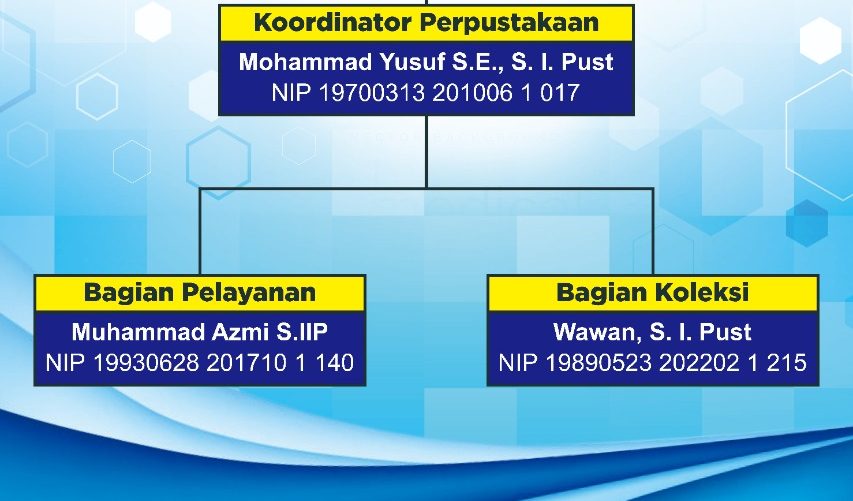 Koordinator Perpustakaan
Mohammad Yusuf S.E., S. I. Pust
NIP 19700313 201006 1 017

Bagian Pelayanan
Muhammad Azmi S.IIP
NIP 19930628 201710 1 140

Bagian Koleksi
Wawan, S. I. Pust
NIP 19890523 202202 1 215